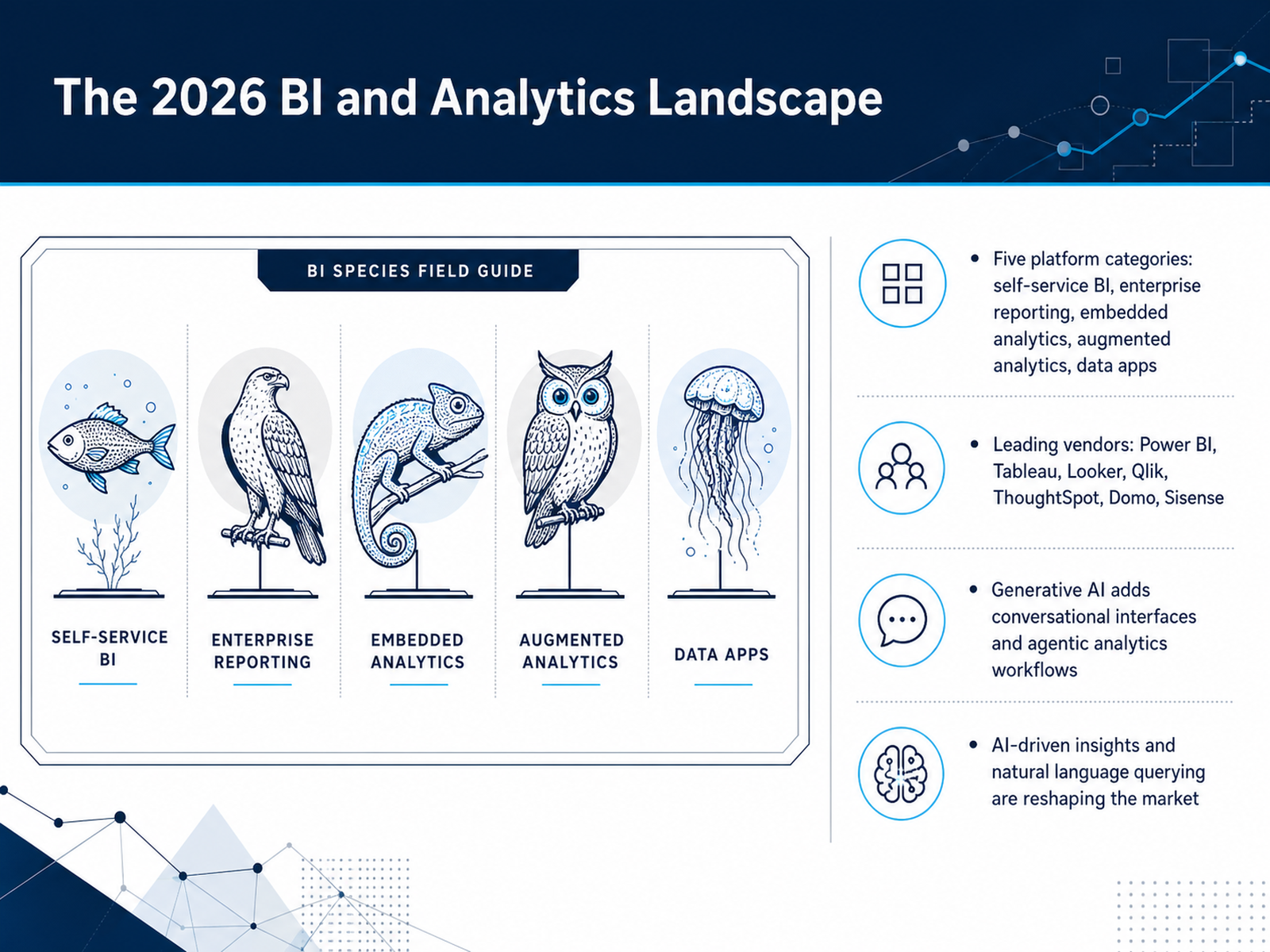 The 2026 BI and Analytics Landscape

BI SPECIES FIELD GUIDE

SELF-SERVICE BI

ENTERPRISE REPORTING

EMBEDDED ANALYTICS

AUGMENTED ANALYTICS

DATA APPS

• Five platform categories: self-service BI, enterprise reporting, embedded analytics, augmented analytics, data apps

• Leading vendors: Power BI, Tableau, Looker, Qlik, ThoughtSpot, Domo, Sisense

• Generative AI adds conversational interfaces and agentic analytics workflows

• AI-driven insights and natural language querying are reshaping the market